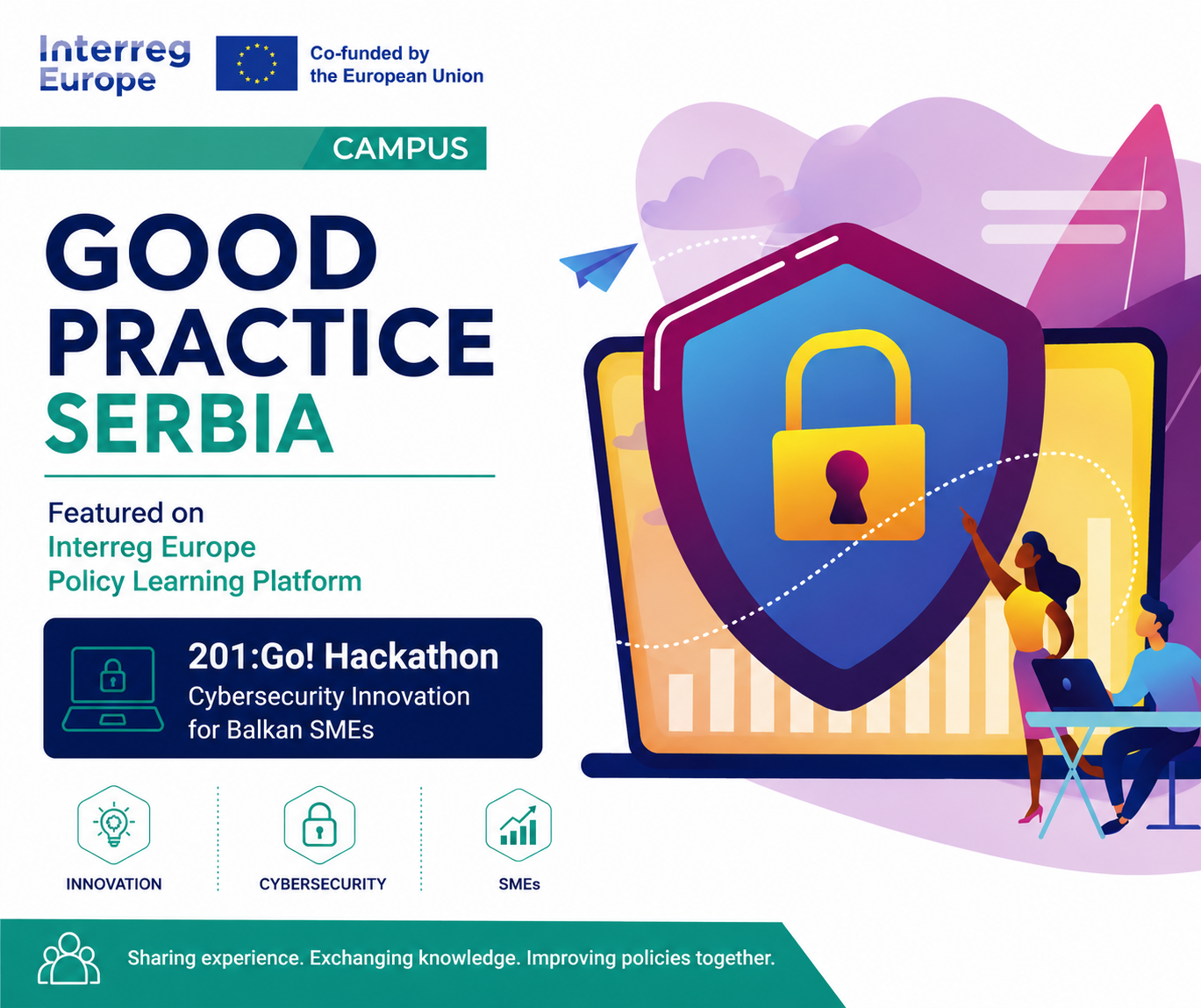 Interreg Europe

Co-funded by the European Union

CAMPUS

GOOD PRACTICE SERBIA

Featured on
Interreg Europe
Policy Learning Platform

201:Go! Hackathon
Cybersecurity Innovation for Balkan SMEs

INNOVATION

CYBERSECURITY

SMEs

Sharing experience. Exchanging knowledge. Improving policies together.